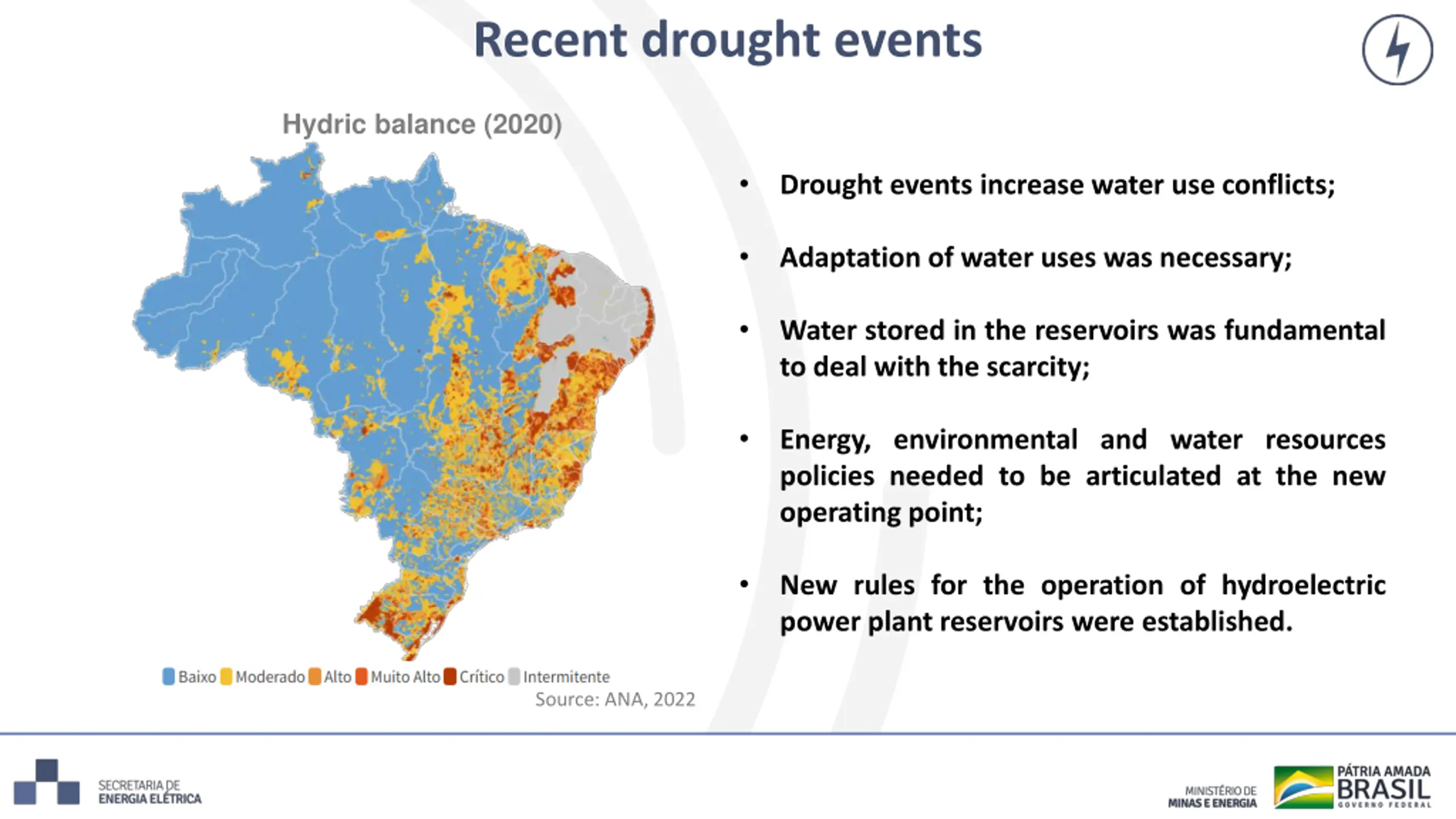 Recent drought events

Hydric balance (2020)

Baixo Moderado Alto Muito Alto Crítico Intermitente

Source: ANA, 2022

• Drought events increase water use conflicts;

• Adaptation of water uses was necessary;

• Water stored in the reservoirs was fundamental to deal with the scarcity;

• Energy, environmental and water resources policies needed to be articulated at the new operating point;

• New rules for the operation of hydroelectric power plant reservoirs were established.

SECRETARIA DE ENERGIA ELÉTRICA

MINISTÉRIO DE MINAS E ENERGIA

PÁTRIA AMADA BRASIL GOVERNO FEDERAL